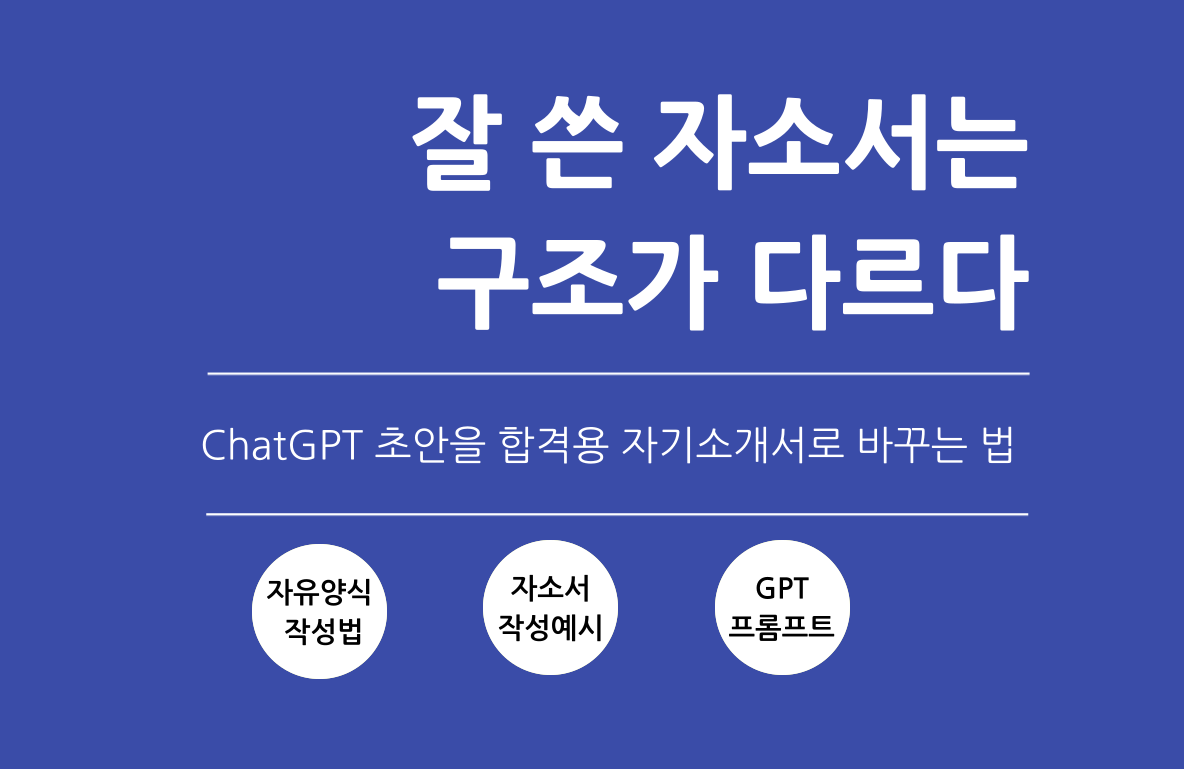 잘 쓴 자소서는
구조가 다르다

ChatGPT 초안을 합격용 자기소개서로 바꾸는 법

자유양식
작성법

자소서
작성예시

GPT
프롬프트